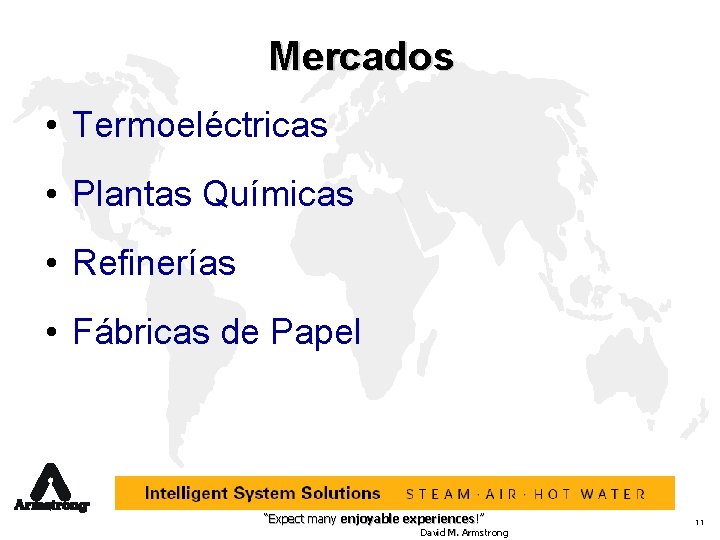 Mercados

• Termoeléctricas

• Plantas Químicas

• Refinerías

• Fábricas de Papel

Armstrong

Intelligent System Solutions STEAM · AIR · HOT WATER

"Expect many enjoyable experiences!"
David M. Armstrong

11